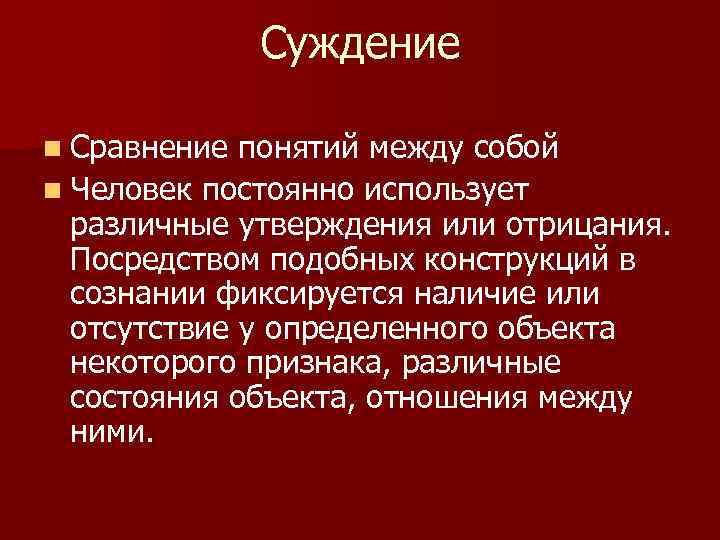 Суждение

Сравнение понятий между собой

Человек постоянно использует различные утверждения или отрицания. Посредством подобных конструкций в сознании фиксируется наличие или отсутствие у определенного объекта некоторого признака, различные состояния объекта, отношения между ними.